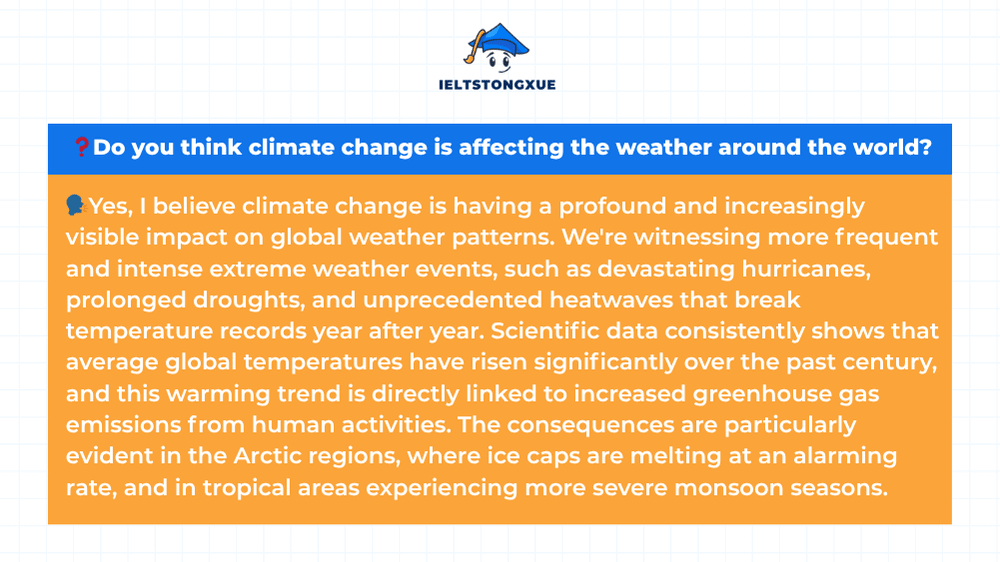 IELTSTONGXUE

❓Do you think climate change is affecting the weather around the world?

🗣Yes, I believe climate change is having a profound and increasingly visible impact on global weather patterns. We're witnessing more frequent and intense extreme weather events, such as devastating hurricanes, prolonged droughts, and unprecedented heatwaves that break temperature records year after year. Scientific data consistently shows that average global temperatures have risen significantly over the past century, and this warming trend is directly linked to increased greenhouse gas emissions from human activities. The consequences are particularly evident in the Arctic regions, where ice caps are melting at an alarming rate, and in tropical areas experiencing more severe monsoon seasons.